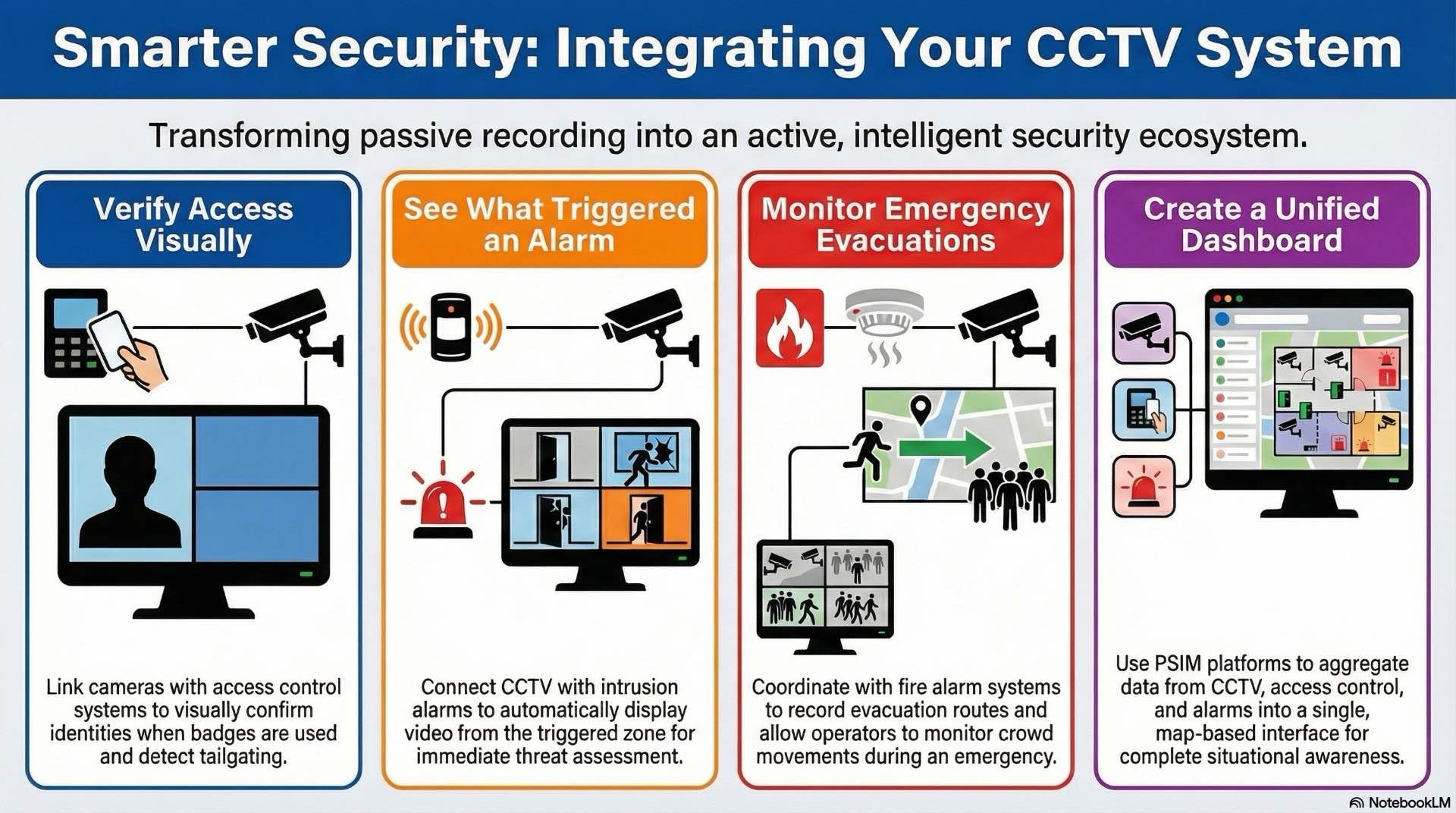 Smarter Security: Integrating Your CCTV System

Transforming passive recording into an active, intelligent security ecosystem.

Verify Access Visually

Link cameras with access control systems to visually confirm identities when badges are used and detect tailgating.

See What Triggered an Alarm

Connect CCTV with intrusion alarms to automatically display video from the triggered zone for immediate threat assessment.

Monitor Emergency Evacuations

Coordinate with fire alarm systems to record evacuation routes and allow operators to monitor crowd movements during an emergency.

Create a Unified Dashboard

Use PSIM platforms to aggregate data from CCTV, access control, and alarms into a single, map-based interface for complete situational awareness.

NotebookLM